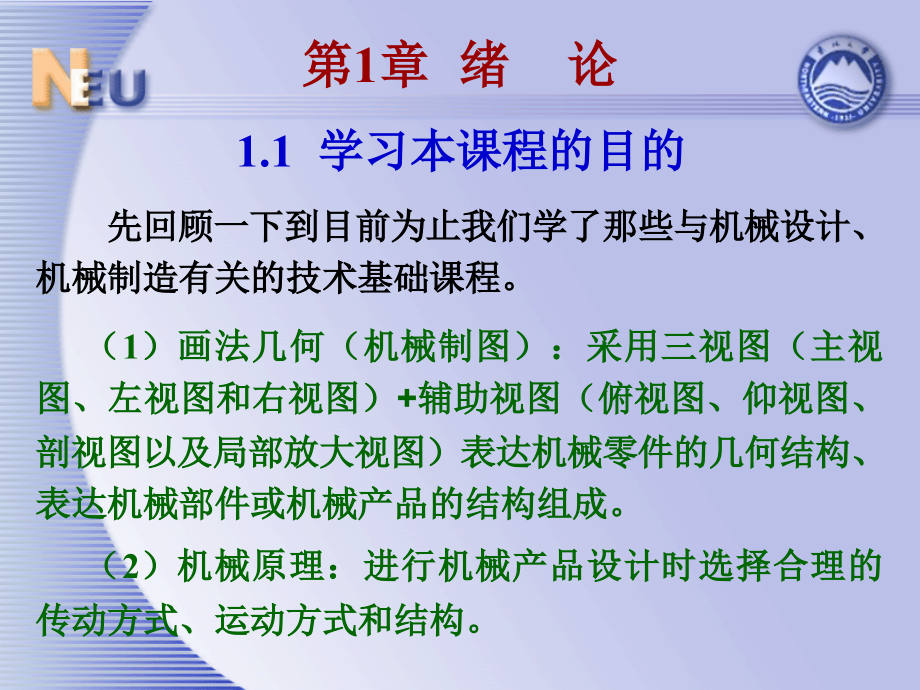 NEU

第1章 绪 论

1.1 学习本课程的目的

先回顾一下到目前为止我们学了那些与机械设计、机械制造有关的技术基础课程。

（1）画法几何（机械制图）：采用三视图（主视图、左视图和右视图）+辅助视图（俯视图、仰视图、剖视图以及局部放大视图）表达机械零件的几何结构、表达机械部件或机械产品的结构组成。

（2）机械原理：进行机械产品设计时选择合理的传动方式、运动方式和结构。